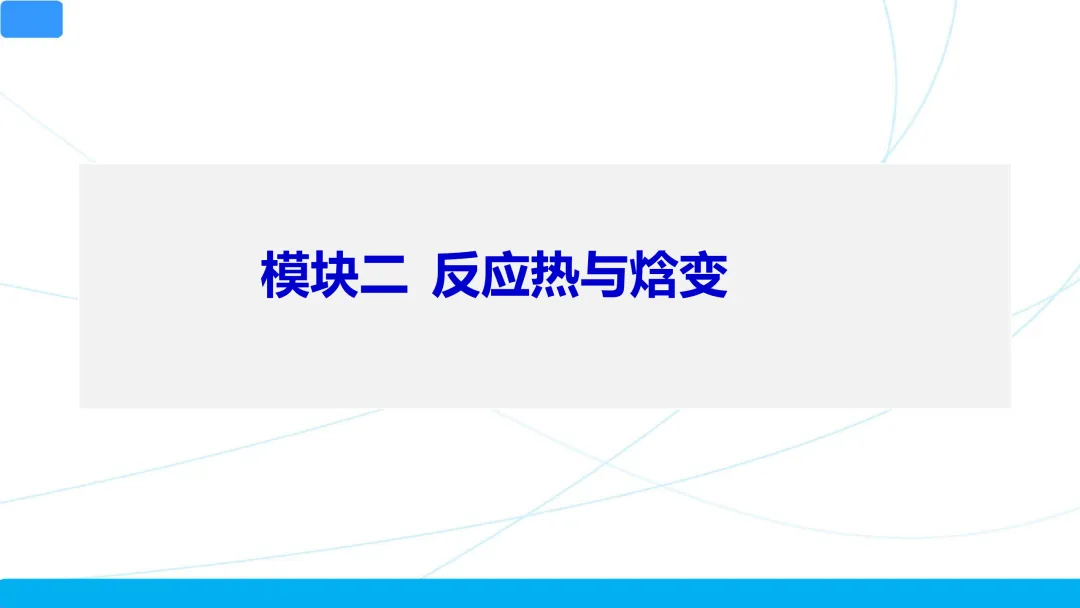 模块二  反应热与焓变